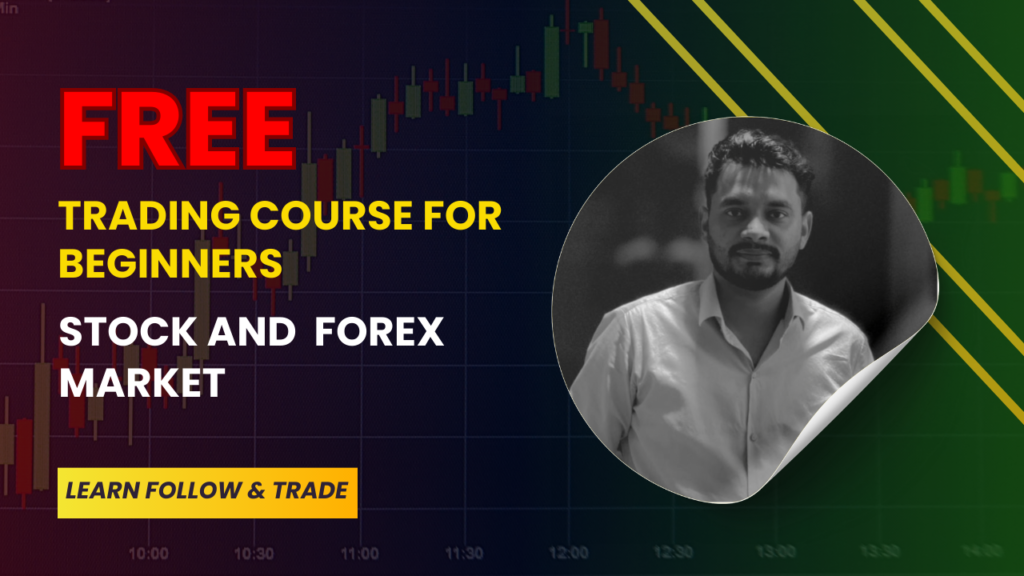 FREE

TRADING COURSE FOR BEGINNERS

STOCK AND FOREX MARKET

LEARN FOLLOW & TRADE

10:00 10:30 11:00 11:30 12:00 12:30 13:00 13:30 14:00